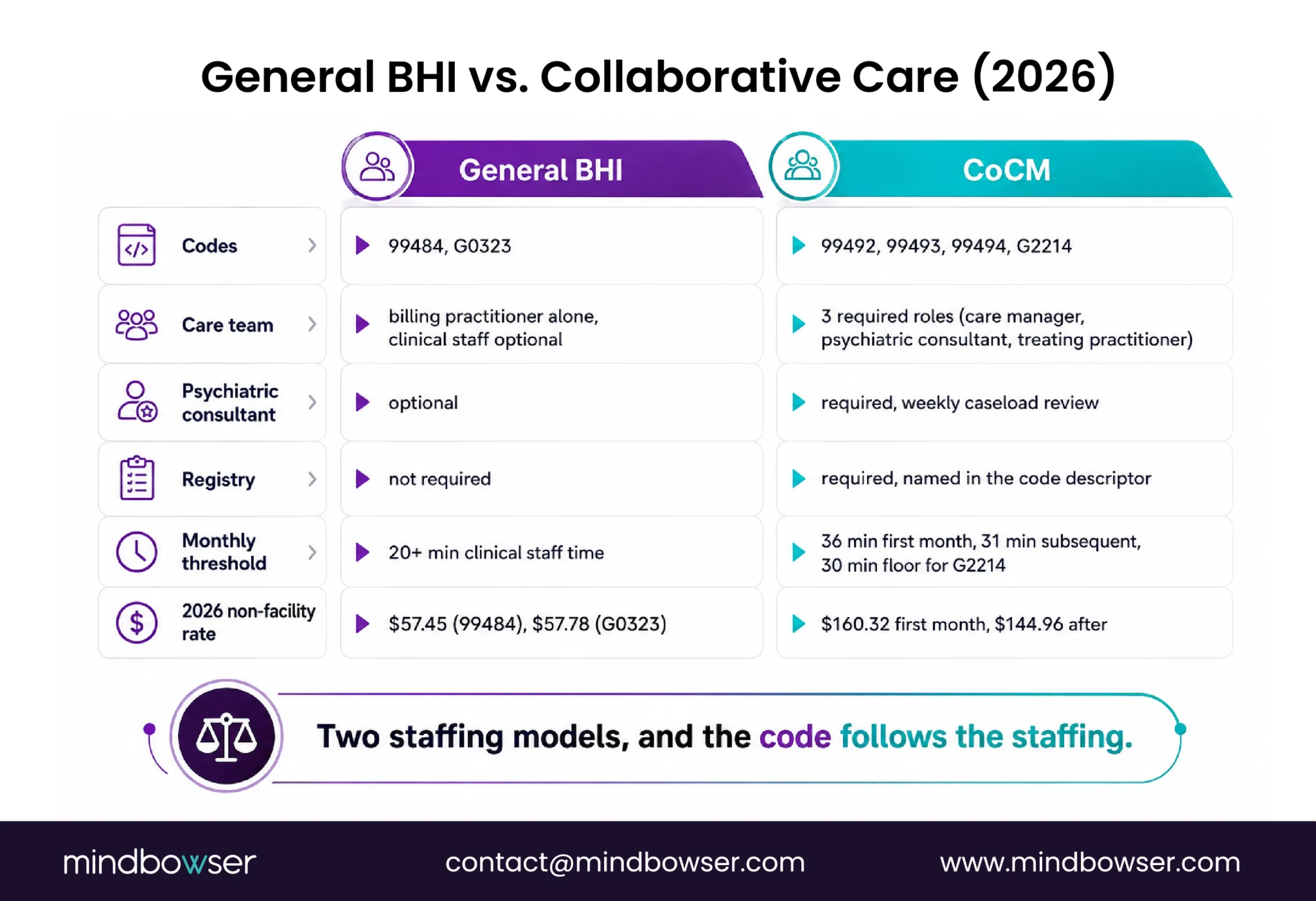 General BHI vs. Collaborative Care (2026)

| | General BHI | CoCM |
|---|---|---|
| Codes | 99484, G0323 | 99492, 99493, 99494, G2214 |
| Care team | billing practitioner alone, clinical staff optional | 3 required roles (care manager, psychiatric consultant, treating practitioner) |
| Psychiatric consultant | optional | required, weekly caseload review |
| Registry | not required | required, named in the code descriptor |
| Monthly threshold | 20+ min clinical staff time | 36 min first month, 31 min subsequent, 30 min floor for G2214 |
| 2026 non-facility rate | \$57.45 (99484), \$57.78 (G0323) | \$160.32 first month, \$144.96 after |

Two staffing models, and the code follows the staffing.

mindbowser contact@mindbowser.com www.mindbowser.com